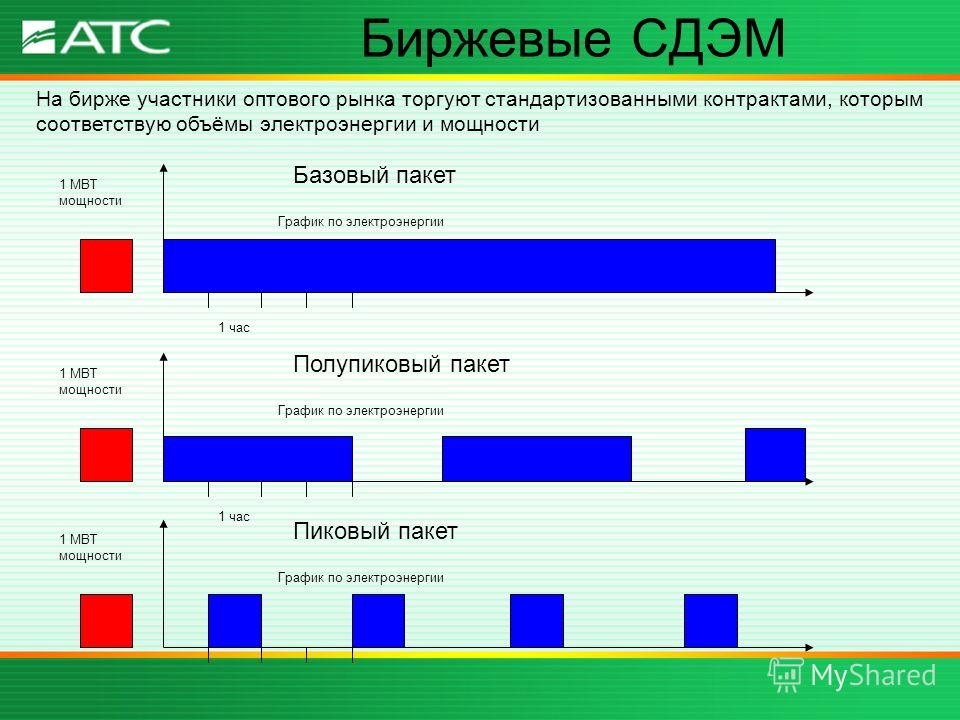 АТС

Биржевые СДЭМ

На бирже участники оптового рынка торгуют стандартизованными контрактами, которым соответствую объёмы электроэнергии и мощности

1 МВТ мощности

Базовый пакет

График по электроэнергии

1 час

1 МВТ мощности

Полупиковый пакет

График по электроэнергии

1 час

1 МВТ мощности

Пиковый пакет

График по электроэнергии

MyShared